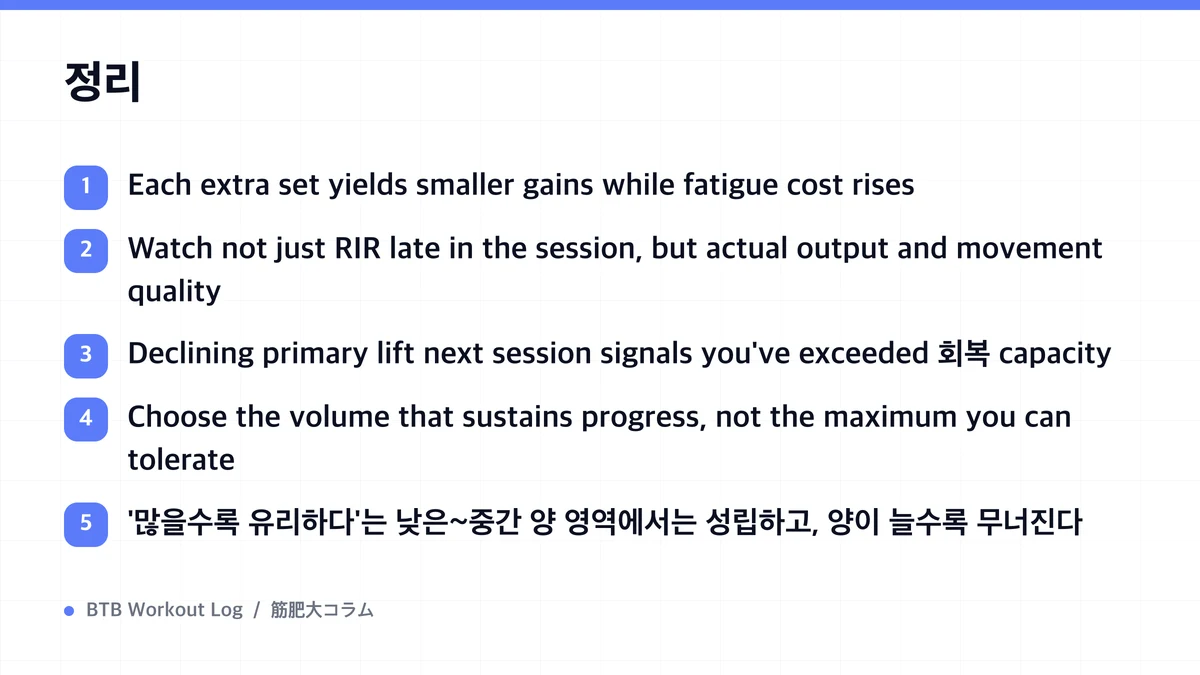 정리

1 Each extra set yields smaller gains while fatigue cost rises

2 Watch not just RIR late in the session, but actual output and movement quality

3 Declining primary lift next session signals you've exceeded 회복 capacity

4 Choose the volume that sustains progress, not the maximum you can tolerate

5 '많을수록 유리하다'는 낮은~중간 양 영역에서는 성립하고, 양이 늘수록 무너진다

BTB Workout Log / 筋肥大コラム